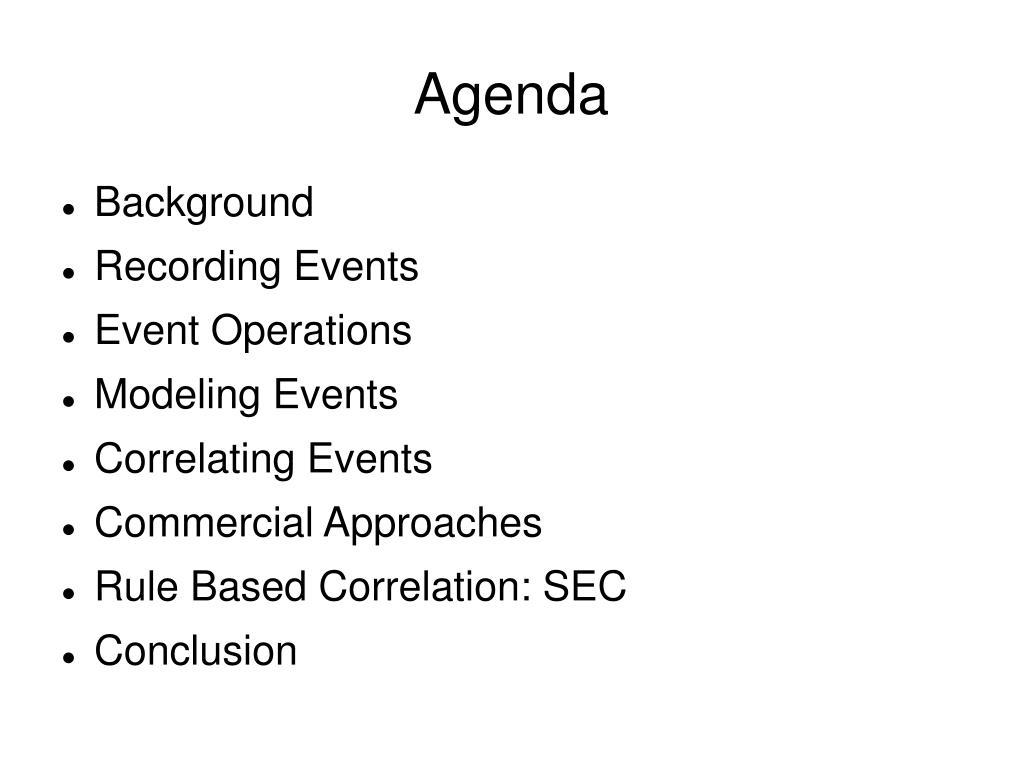 Agenda

- Background
- Recording Events
- Event Operations
- Modeling Events
- Correlating Events
- Commercial Approaches
- Rule Based Correlation: SEC
- Conclusion